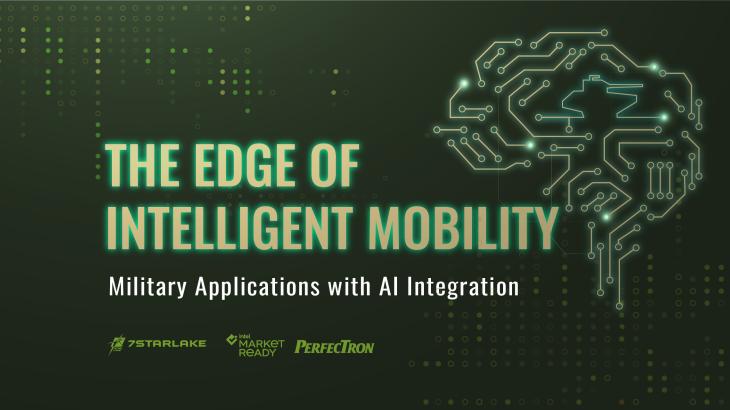 THE EDGE OF INTELLIGENT MOBILITY

Military Applications with AI Integration

7STARLAKE intel MARKET READY PERFECTRON